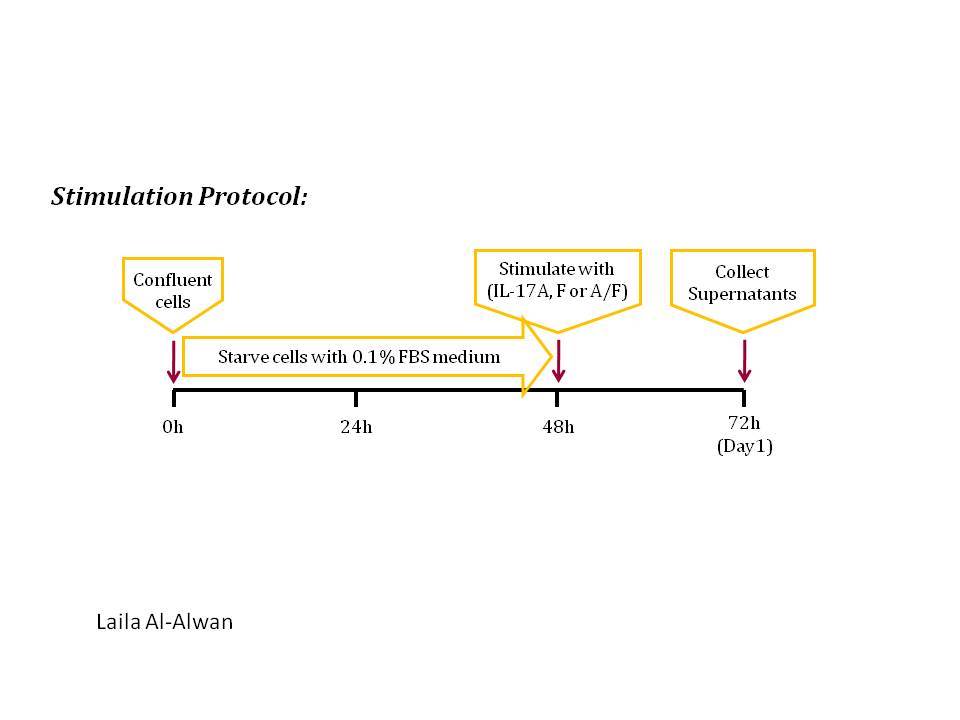 Stimulation Protocol:

Confluent cells

Stimulate with (IL-17A, F or A/F)

Collect Supernatants

Starve cells with 0.1% FBS medium

0h

24h

48h

72h (Day1)

Laila Al-Alwan